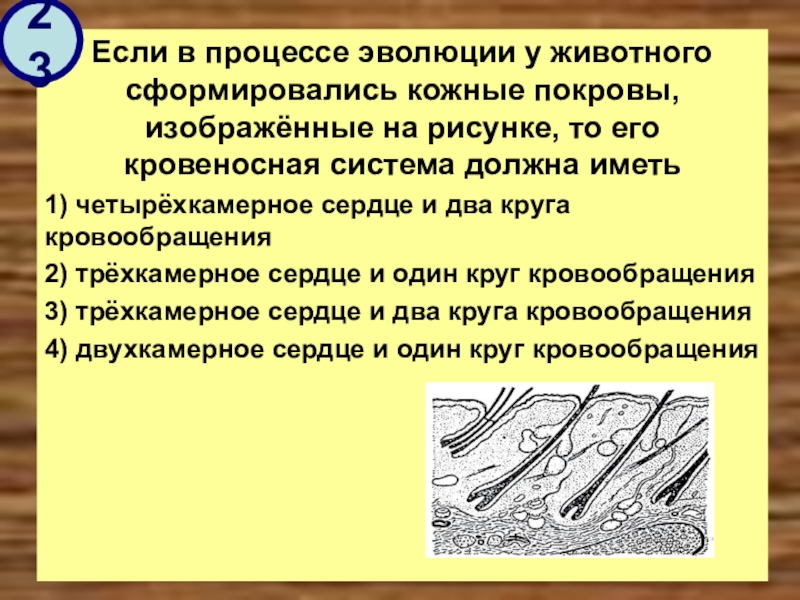 23

Если в процессе эволюции у животного сформировались кожные покровы, изображённые на рисунке, то его кровеносная система должна иметь

1) четырёхкамерное сердце и два круга кровообращения

2) трёхкамерное сердце и один круг кровообращения

3) трёхкамерное сердце и два круга кровообращения

4) двухкамерное сердце и один круг кровообращения